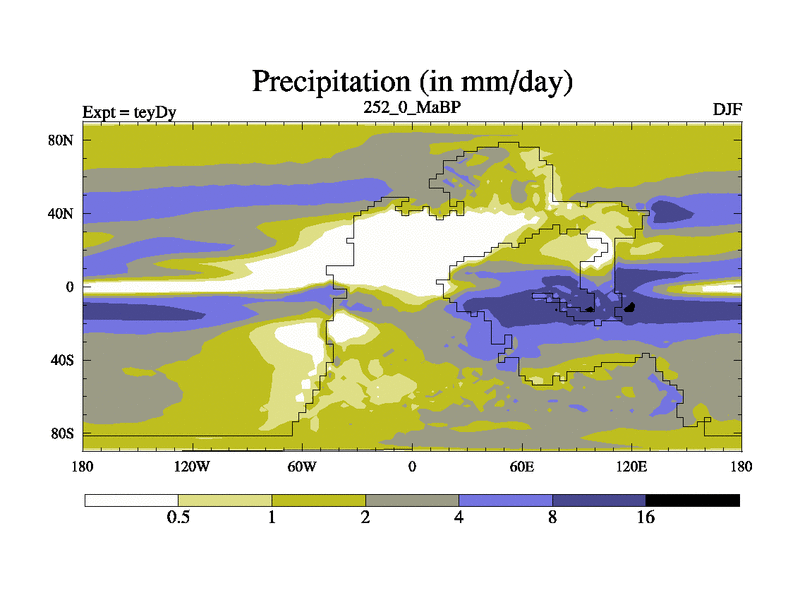 Precipitation (in mm/day)

Expt = teyDy
252_0_MaBP
DJF

80N
40N
0
40S
80S

180
120W
60W
0
60E
120E
180

0.5
1
2
4
8
16